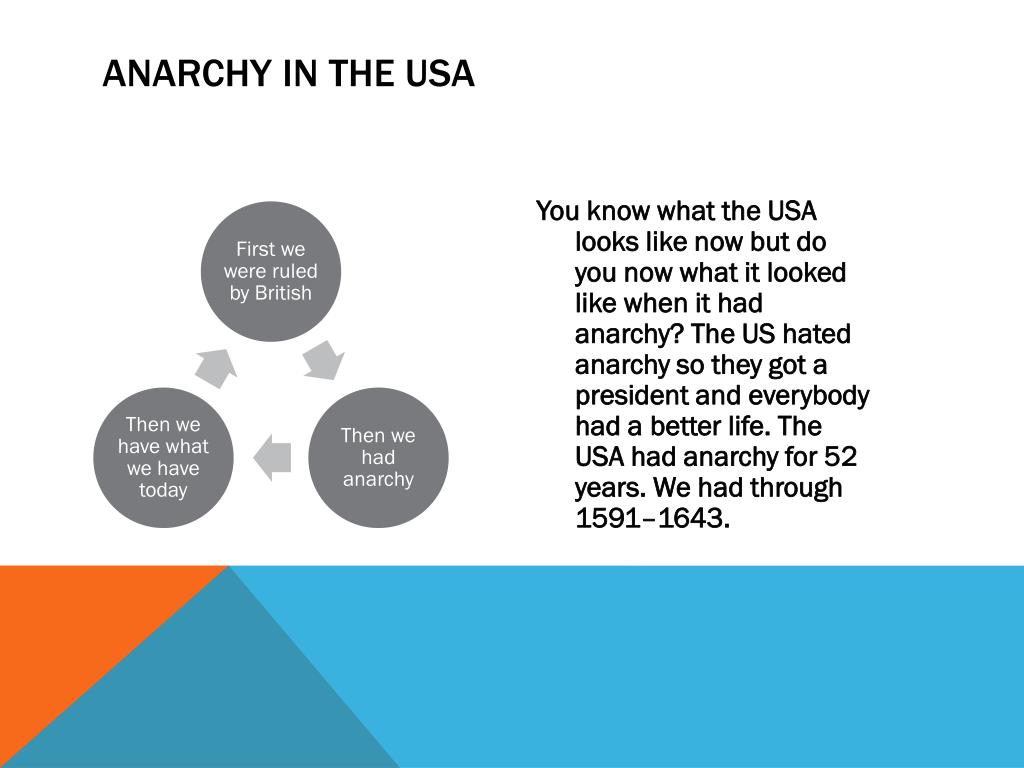 ANARCHY IN THE USA

First we were ruled by British

Then we had anarchy

Then we have what we have today

You know what the USA looks like now but do you now what it looked like when it had anarchy? The US hated anarchy so they got a president and everybody had a better life. The USA had anarchy for 52 years. We had through 1591–1643.